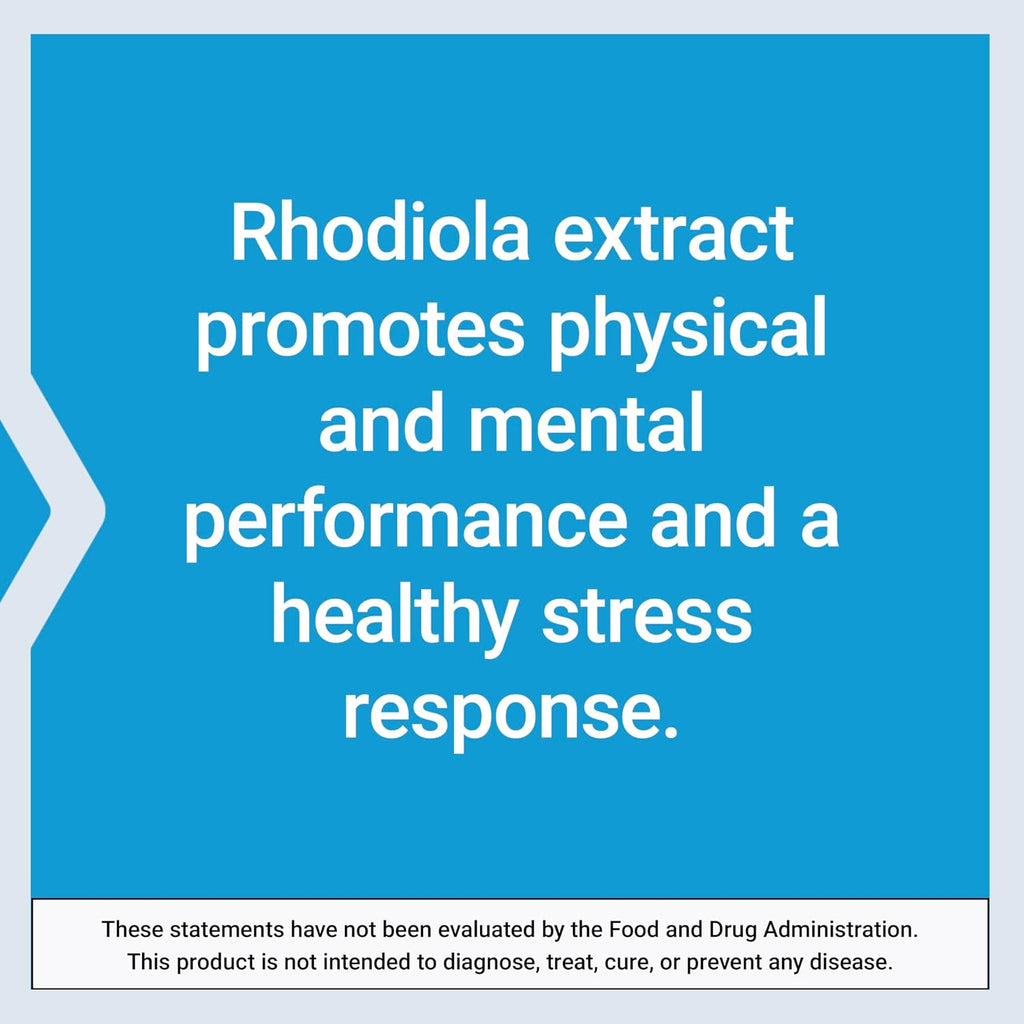 Rhodiola extract promotes physical and mental performance and a healthy stress response.

These statements have not been evaluated by the Food and Drug Administration. This product is not intended to diagnose, treat, cure, or prevent any disease.